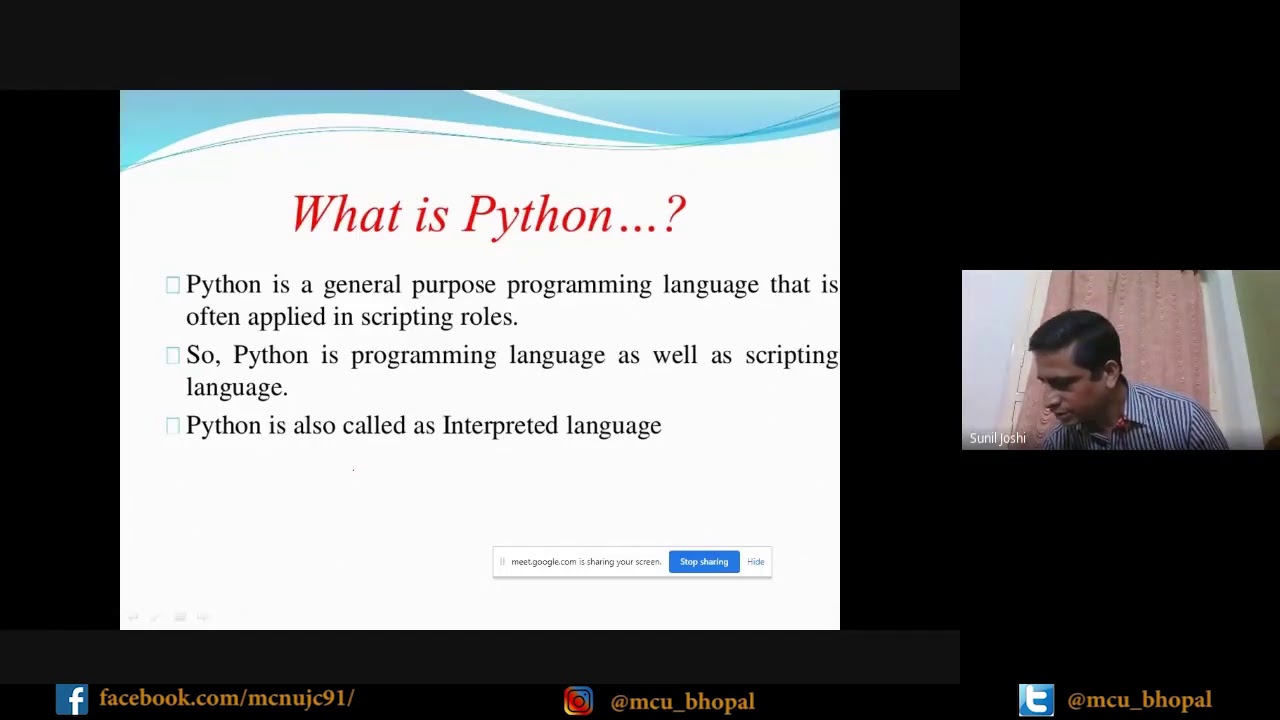 What is Python…?

Python is a general purpose programming language that is often applied in scripting roles.

So, Python is programming language as well as scripting language.

Python is also called as Interpreted language

meet.google.com is sharing your screen. Stop sharing Hide

Sunil Joshi

facebook.com/mcnujc91/

@mcu_bhopal

@mcu_bhopal